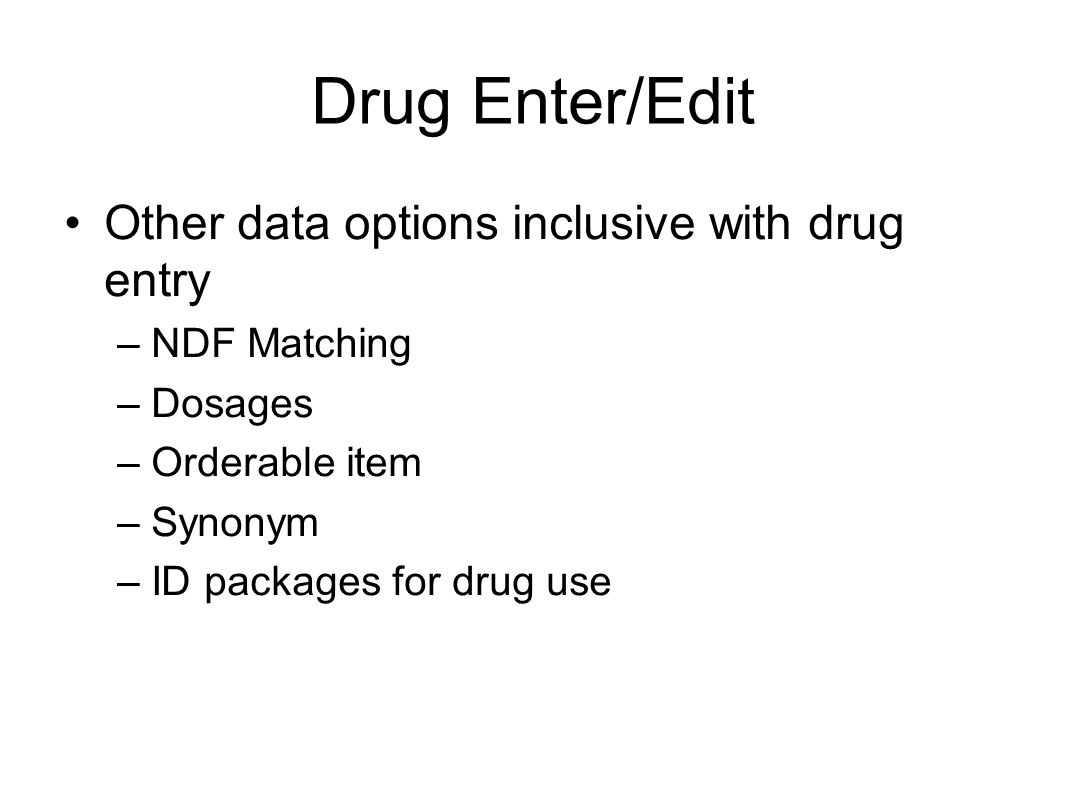 Drug Enter/Edit

• Other data options inclusive with drug entry
– NDF Matching
– Dosages
– Orderable item
– Synonym
– ID packages for drug use